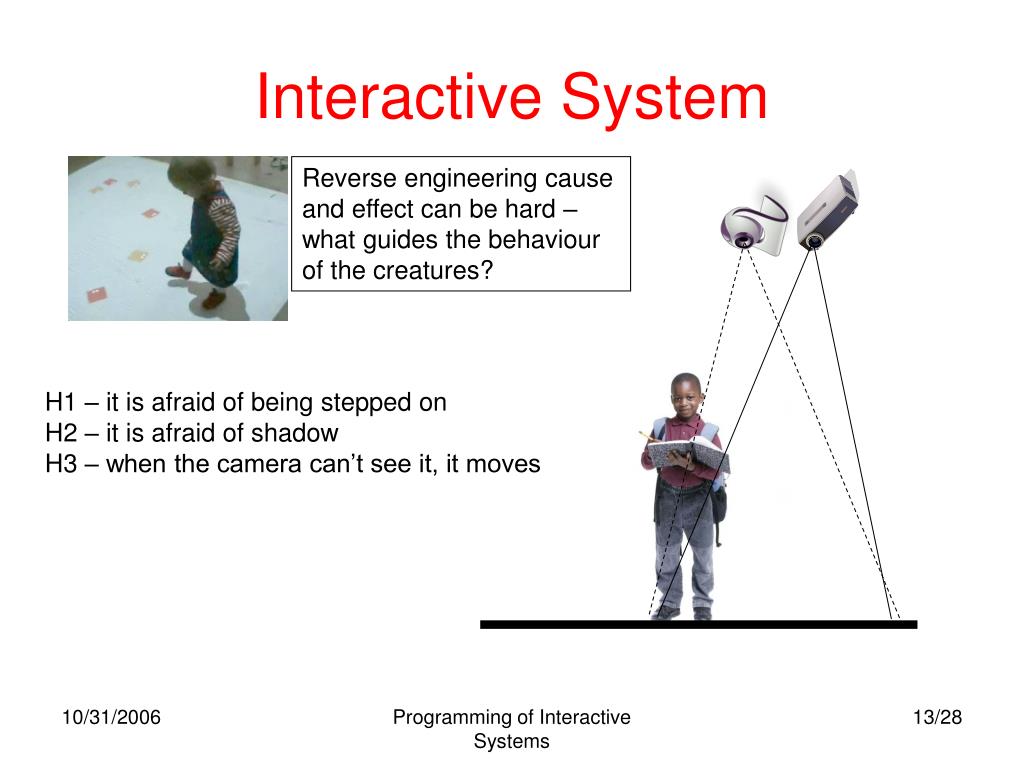 Interactive System

Reverse engineering cause and effect can be hard – what guides the behaviour of the creatures?

H1 – it is afraid of being stepped on
H2 – it is afraid of shadow
H3 – when the camera can't see it, it moves

10/31/2006

Programming of Interactive Systems

13/28